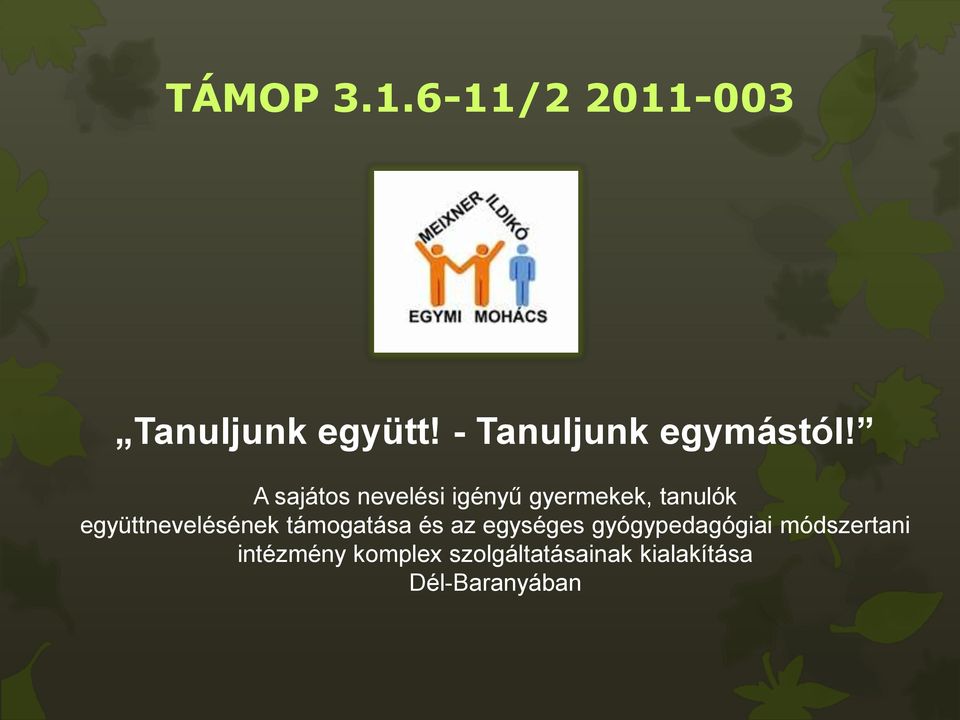 TÁMOP 3.1.6-11/2 2011-003

MEIXNER ILDIKÓ

EGYMI MOHÁCS

„Tanuljunk együtt! - Tanuljunk egymástól!”

A sajátos nevelési igényű gyermekek, tanulók együttnevelésének támogatása és az egységes gyógypedagógiai módszertani intézmény komplex szolgáltatásainak kialakítása Dél-Baranyában